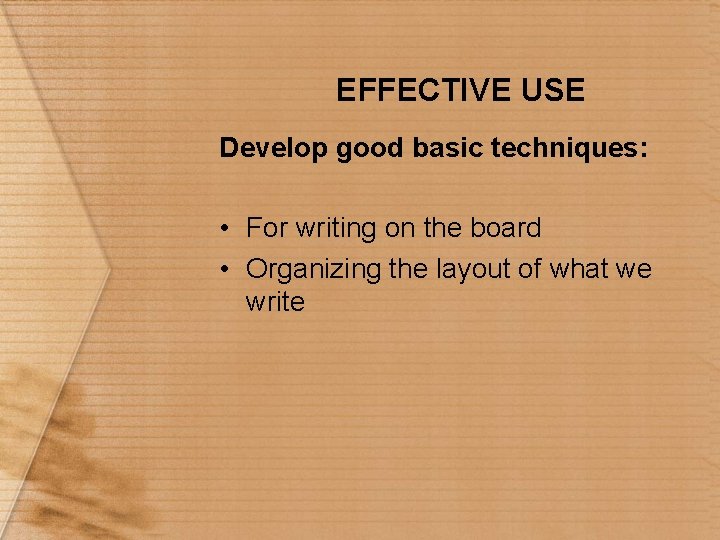 EFFECTIVE USE

Develop good basic techniques:

• For writing on the board
• Organizing the layout of what we write